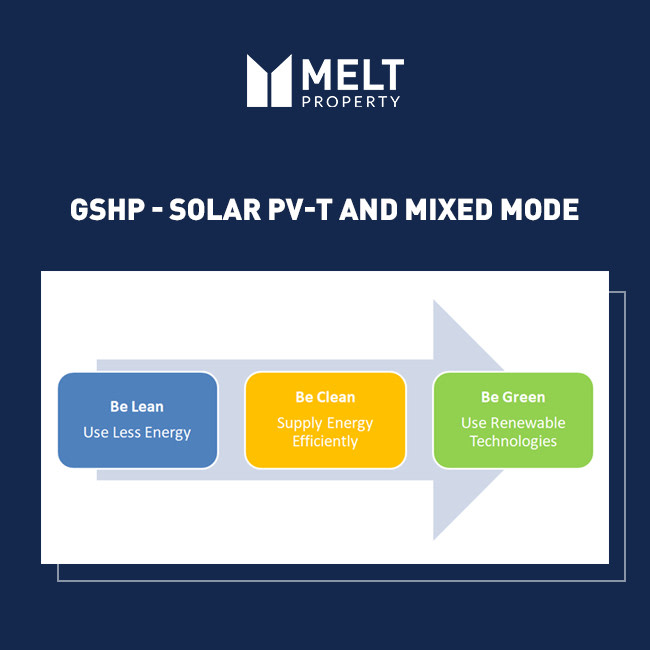 MELT
PROPERTY

GSHP - SOLAR PV-T AND MIXED MODE

Be Lean
Use Less Energy

Be Clean
Supply Energy Efficiently

Be Green
Use Renewable Technologies